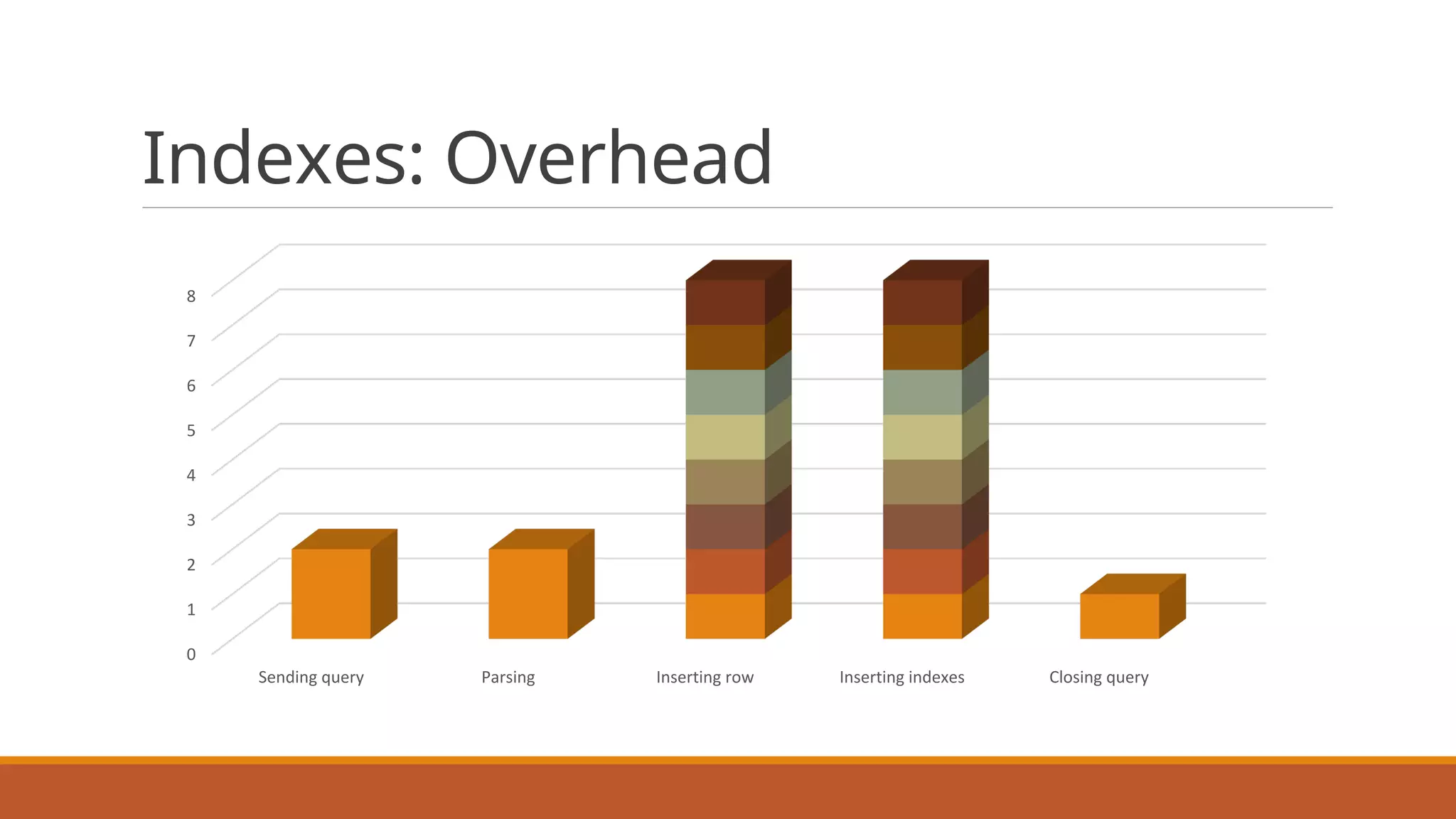 Indexes: Overhead

8
7
6
5
4
3
2
1
0

Sending query
Parsing
Inserting row
Inserting indexes
Closing query